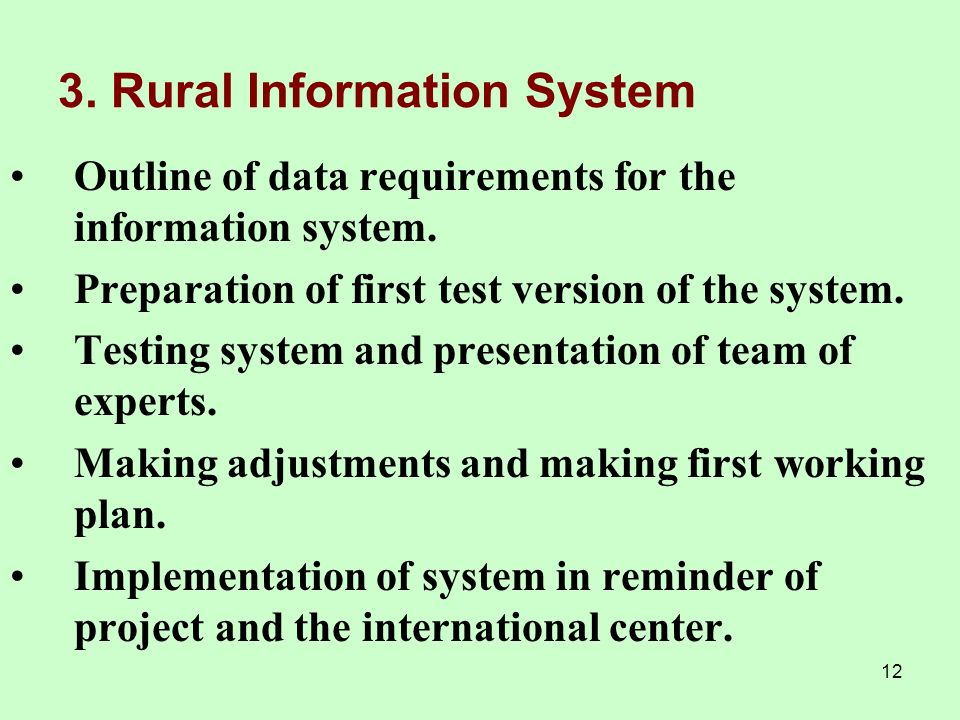 3. Rural Information System

• Outline of data requirements for the information system.
• Preparation of first test version of the system.
• Testing system and presentation of team of experts.
• Making adjustments and making first working plan.
• Implementation of system in reminder of project and the international center.

12